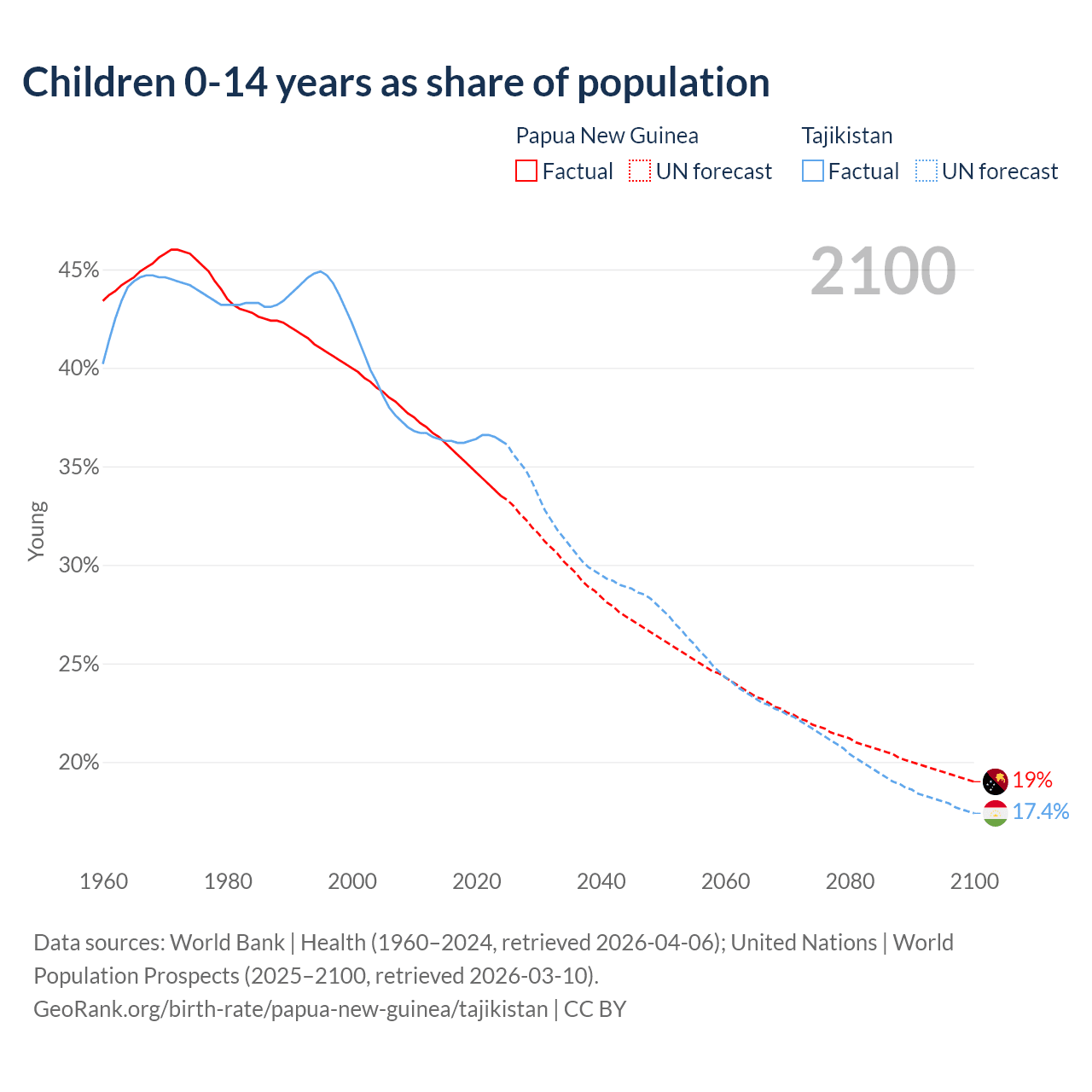 Children 0-14 years as share of population

Papua New Guinea
Factual
UN forecast

Tajikistan
Factual
UN forecast

2100

45%
40%
35%
30%
25%
20%

Young

19%
17.4%

1960
1980
2000
2020
2040
2060
2080
2100

Data sources: World Bank | Health (1960–2024, retrieved 2026-04-06); United Nations | World Population Prospects (2025–2100, retrieved 2026-03-10).
GeoRank.org/birth-rate/papua-new-guinea/tajikistan | CC BY